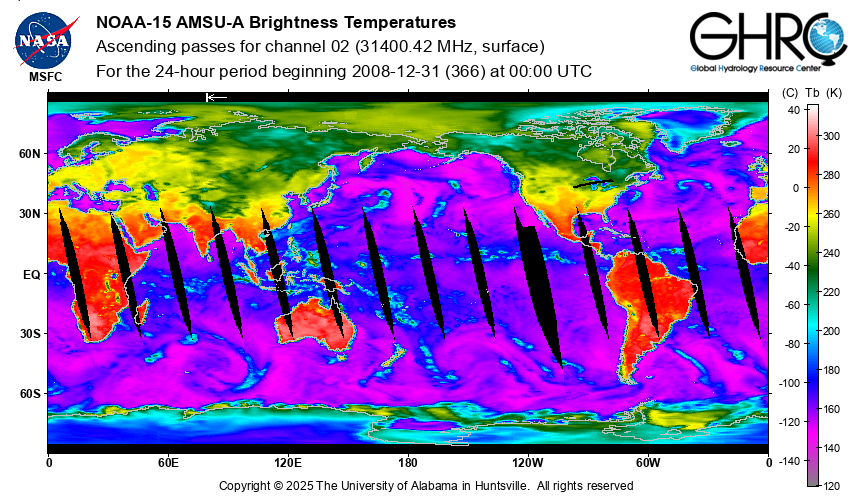 NASA
MSFC

NOAA-15 AMSU-A Brightness Temperatures
Ascending passes for channel 02 (31400.42 MHz, surface)
For the 24-hour period beginning 2008-12-31 (366) at 00:00 UTC

GHRC
Global Hydrology Resource Center

60N
30N
EQ
30S
60S

0
60E
120E
180
120W
60W
0

(C) Tb (K)
40
20
0
-20
-40
-60
-80
-100
-120
-140

300
280
260
240
220
200
180
160
140
120

Copyright © 2025 The University of Alabama in Huntsville. All rights reserved